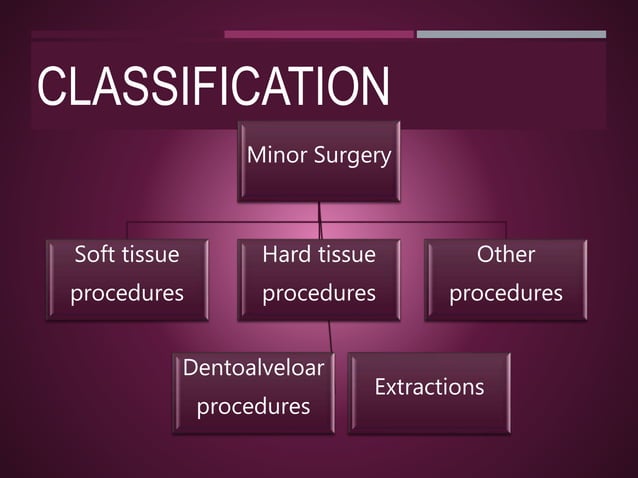 CLASSIFICATION

Minor Surgery

Soft tissue procedures

Hard tissue procedures

Other procedures

Dentoalveloar procedures

Extractions